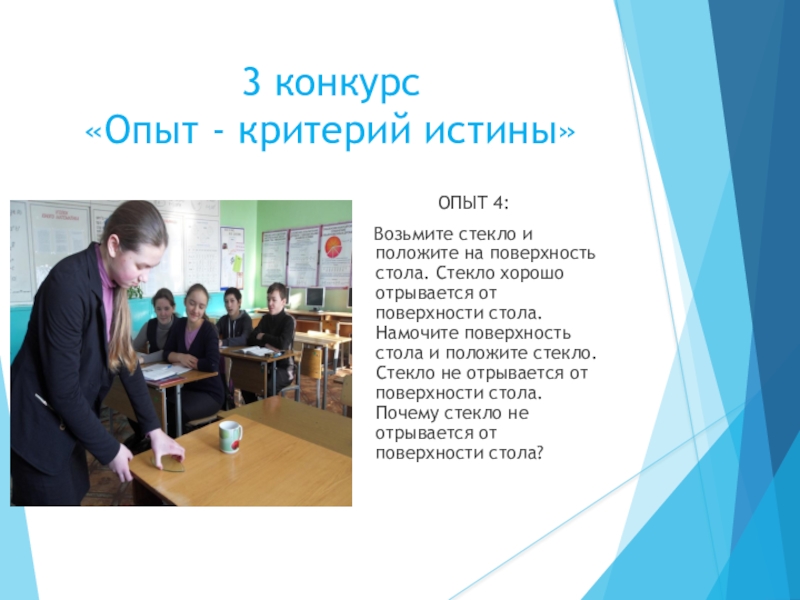 3 конкурс
«Опыт - критерий истины»

ОПЫТ 4:

Возьмите стекло и положите на поверхность стола. Стекло хорошо отрывается от поверхности стола. Намочите поверхность стола и положите стекло. Стекло не отрывается от поверхности стола. Почему стекло не отрывается от поверхности стола?